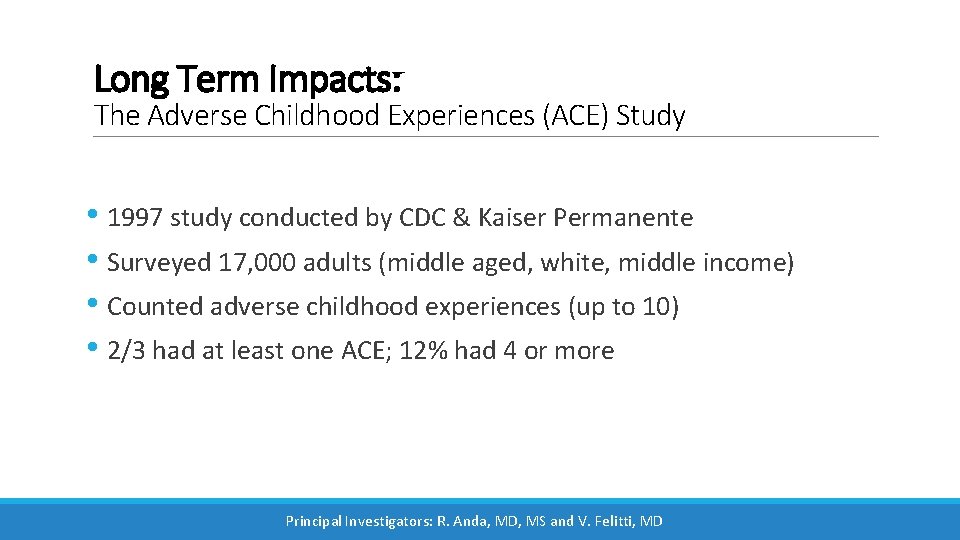 Long Term Impacts:
The Adverse Childhood Experiences (ACE) Study

• 1997 study conducted by CDC & Kaiser Permanente
• Surveyed 17,000 adults (middle aged, white, middle income)
• Counted adverse childhood experiences (up to 10)
• 2/3 had at least one ACE; 12% had 4 or more

Principal Investigators: R. Anda, MD, MS and V. Felitti, MD